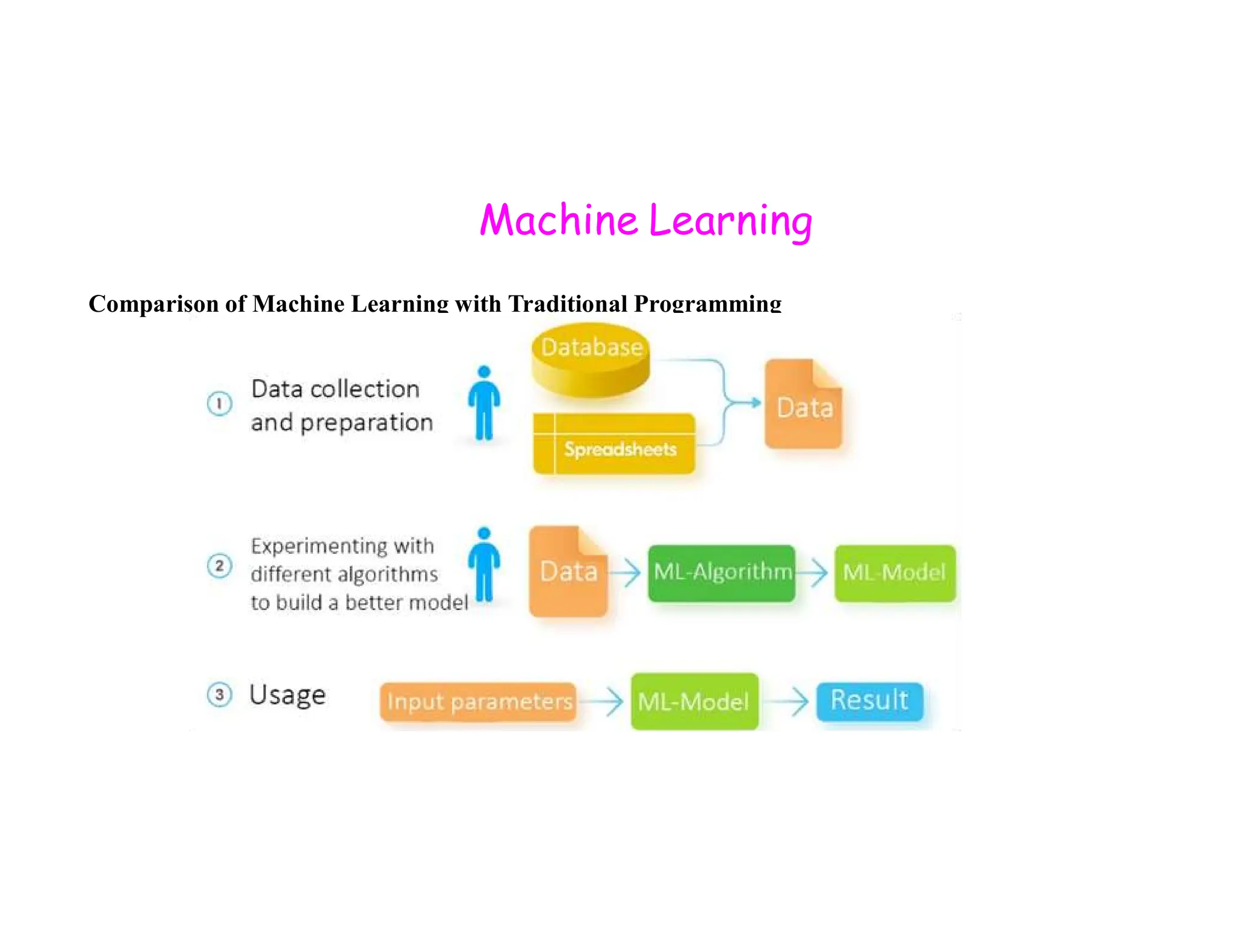 Machine Learning

Comparison of Machine Learning with Traditional Programming

① Data collection and preparation

Database

Spreadsheets

Data

② Experimenting with different algorithms to build a better model

Data

ML-Algorithm

ML-Model

③ Usage

Input parameters

ML-Model

Result